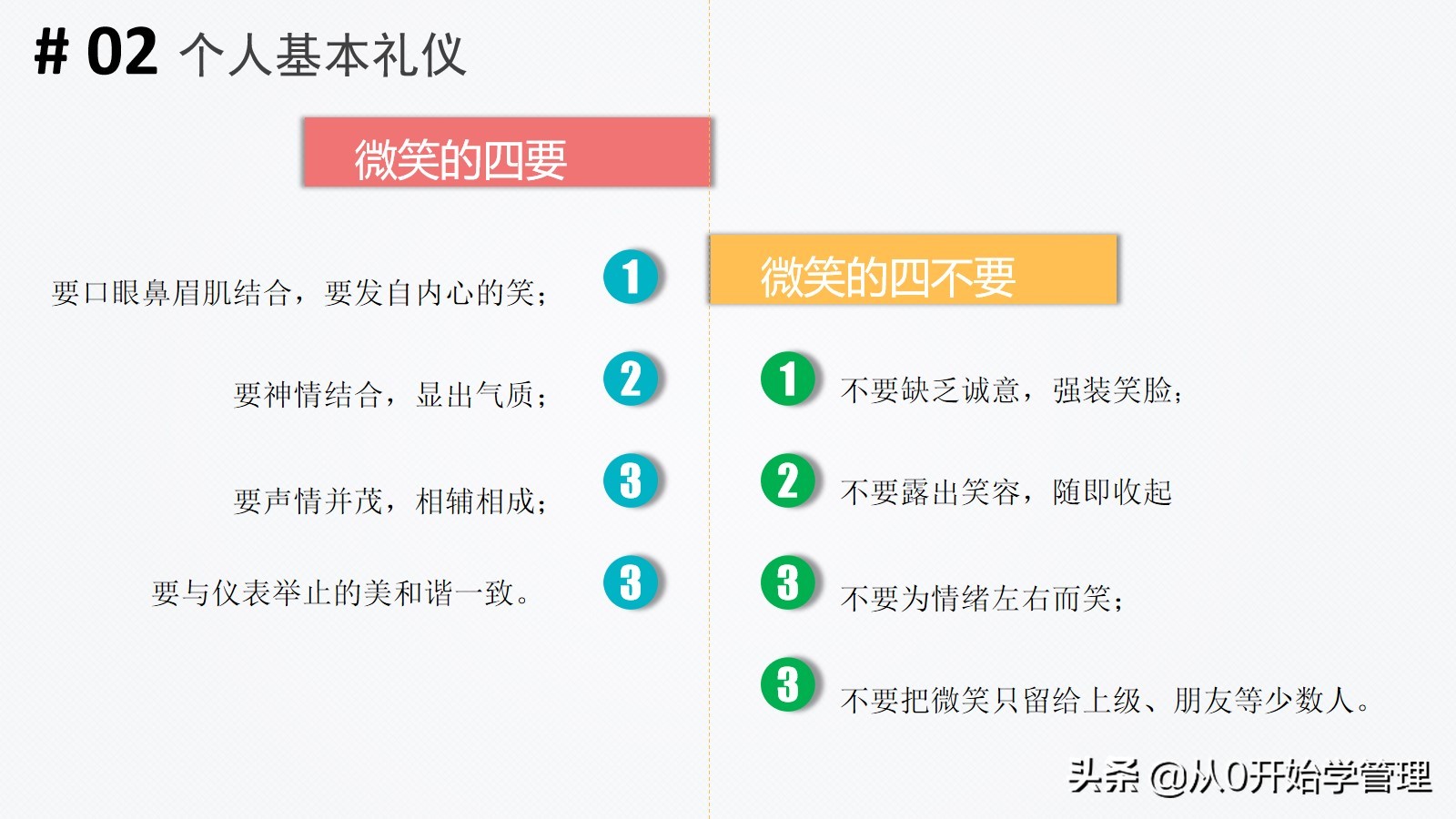 # 02 个人基本礼仪

微笑的四要

要口眼鼻眉肌结合，要发自内心的笑；
1

要神情结合，显出气质；
2

要声情并茂，相辅相成；
3

要与仪表举止的美和谐一致。
3

微笑的四不要

1
不要缺乏诚意，强装笑脸；

2
不要露出笑容，随即收起

3
不要为情绪左右而笑；

3
不要把微笑只留给上级、朋友等少数人。

头条 @从0开始学管理